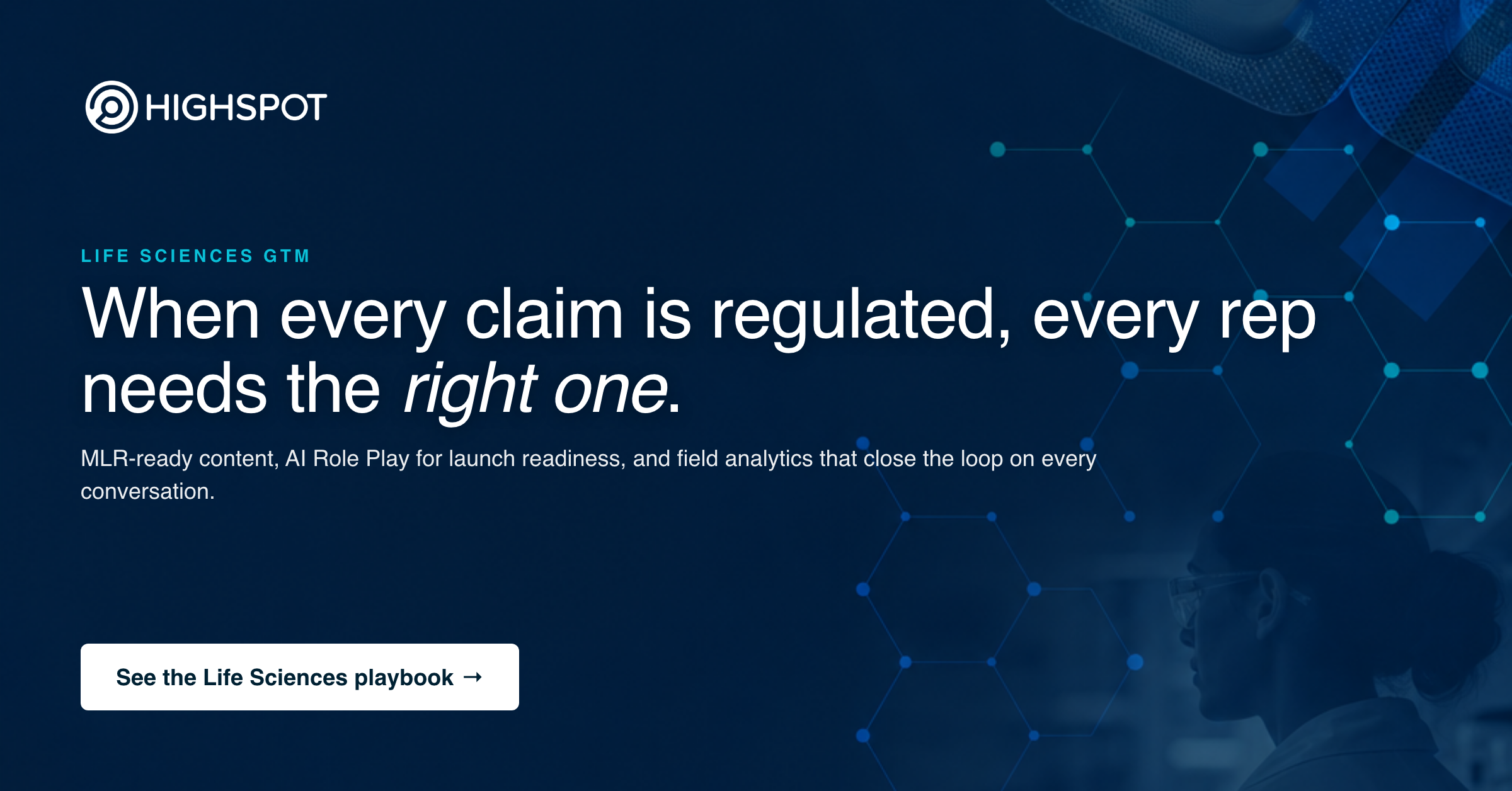 HIGHSPOT

LIFE SCIENCES GTM

When every claim is regulated, every rep needs the right one.

MLR-ready content, AI Role Play for launch readiness, and field analytics that close the loop on every conversation.

See the Life Sciences playbook →